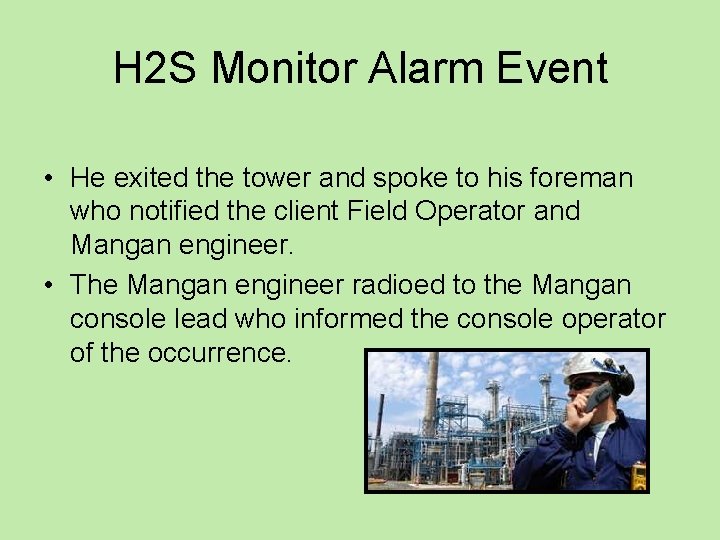 H2S Monitor Alarm Event

• He exited the tower and spoke to his foreman who notified the client Field Operator and Mangan engineer.
• The Mangan engineer radioed to the Mangan console lead who informed the console operator of the occurrence.